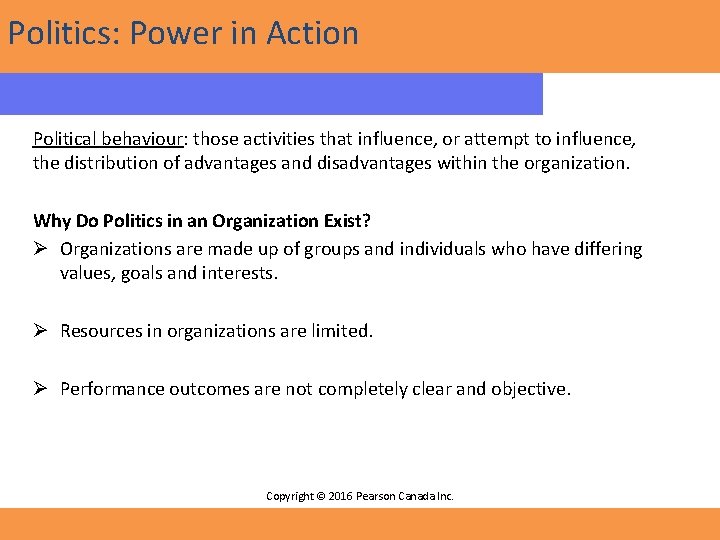 Politics: Power in Action

Political behaviour: those activities that influence, or attempt to influence, the distribution of advantages and disadvantages within the organization.

Why Do Politics in an Organization Exist?

➢ Organizations are made up of groups and individuals who have differing values, goals and interests.

➢ Resources in organizations are limited.

➢ Performance outcomes are not completely clear and objective.

Copyright © 2016 Pearson Canada Inc.